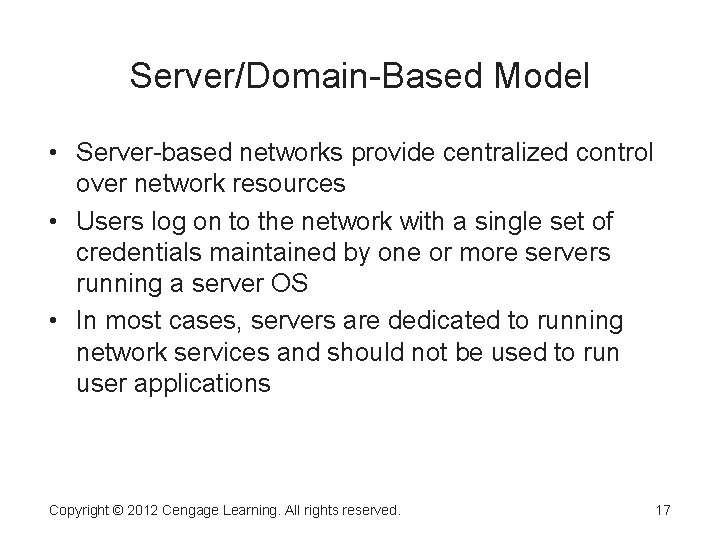 Server/Domain-Based Model

• Server-based networks provide centralized control over network resources
• Users log on to the network with a single set of credentials maintained by one or more servers running a server OS
• In most cases, servers are dedicated to running network services and should not be used to run user applications

Copyright © 2012 Cengage Learning. All rights reserved.

17